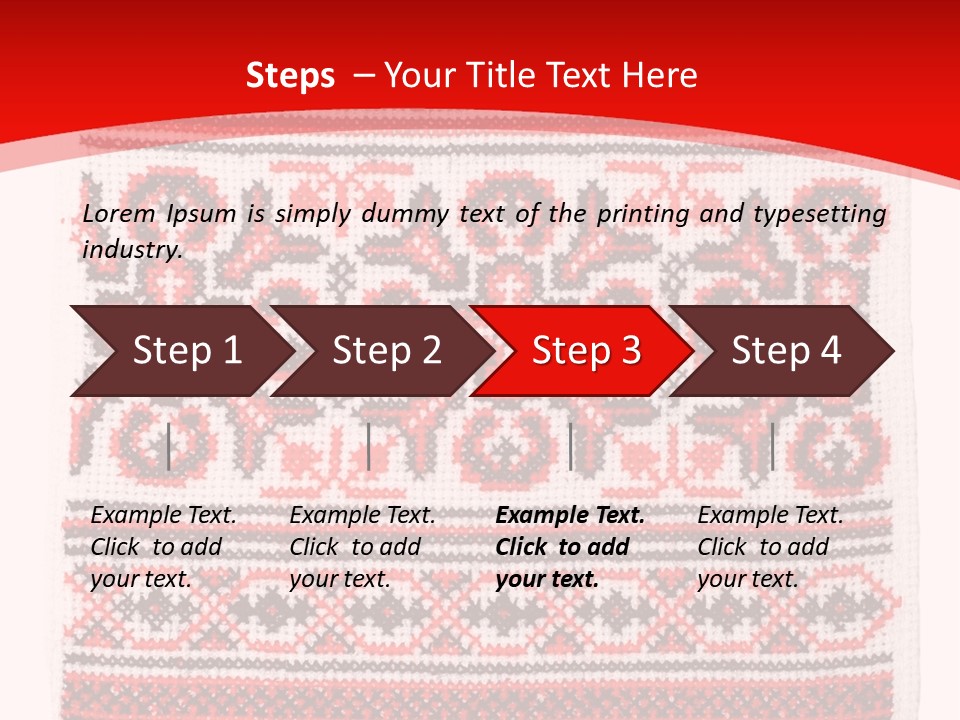 Steps – Your Title Text Here

Lorem Ipsum is simply dummy text of the printing and typesetting industry.

Step 1

Step 2

Step 3

Step 4

Example Text. Click to add your text.

Example Text. Click to add your text.

Example Text. Click to add your text.

Example Text. Click to add your text.